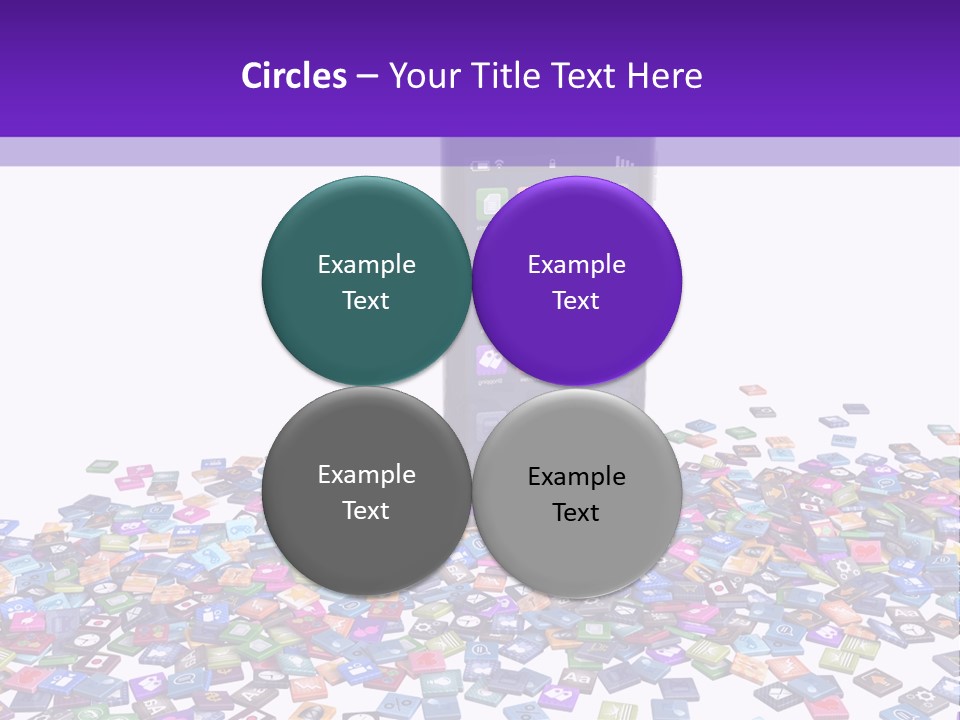 Circles – Your Title Text Here

Example Text

Example Text

Example Text

Example Text